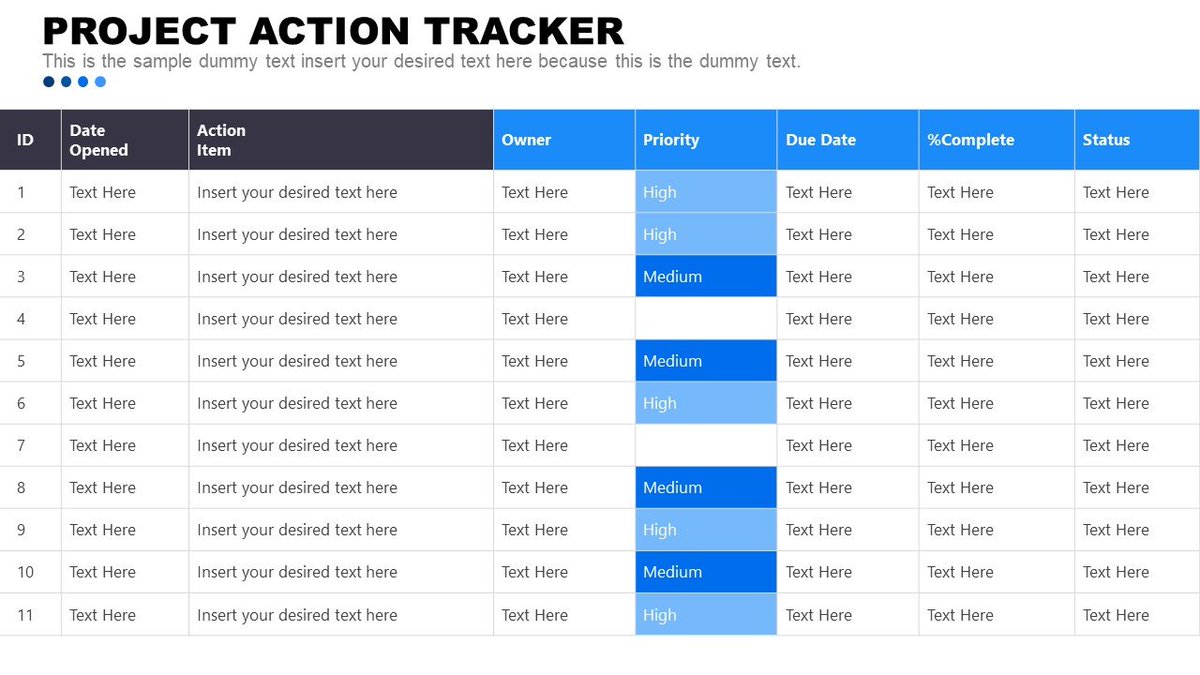 PROJECT ACTION TRACKER

This is the sample dummy text insert your desired text here because this is the dummy text.

| ID | Date Opened | Action Item | Owner | Priority | Due Date | %Complete | Status |
|---|---|---|---|---|---|---|---|
| 1 | Text Here | Insert your desired text here | Text Here | High | Text Here | Text Here | Text Here |
| 2 | Text Here | Insert your desired text here | Text Here | High | Text Here | Text Here | Text Here |
| 3 | Text Here | Insert your desired text here | Text Here | Medium | Text Here | Text Here | Text Here |
| 4 | Text Here | Insert your desired text here | Text Here | | Text Here | Text Here | Text Here |
| 5 | Text Here | Insert your desired text here | Text Here | Medium | Text Here | Text Here | Text Here |
| 6 | Text Here | Insert your desired text here | Text Here | High | Text Here | Text Here | Text Here |
| 7 | Text Here | Insert your desired text here | Text Here | | Text Here | Text Here | Text Here |
| 8 | Text Here | Insert your desired text here | Text Here | Medium | Text Here | Text Here | Text Here |
| 9 | Text Here | Insert your desired text here | Text Here | High | Text Here | Text Here | Text Here |
| 10 | Text Here | Insert your desired text here | Text Here | Medium | Text Here | Text Here | Text Here |
| 11 | Text Here | Insert your desired text here | Text Here | High | Text Here | Text Here | Text Here |